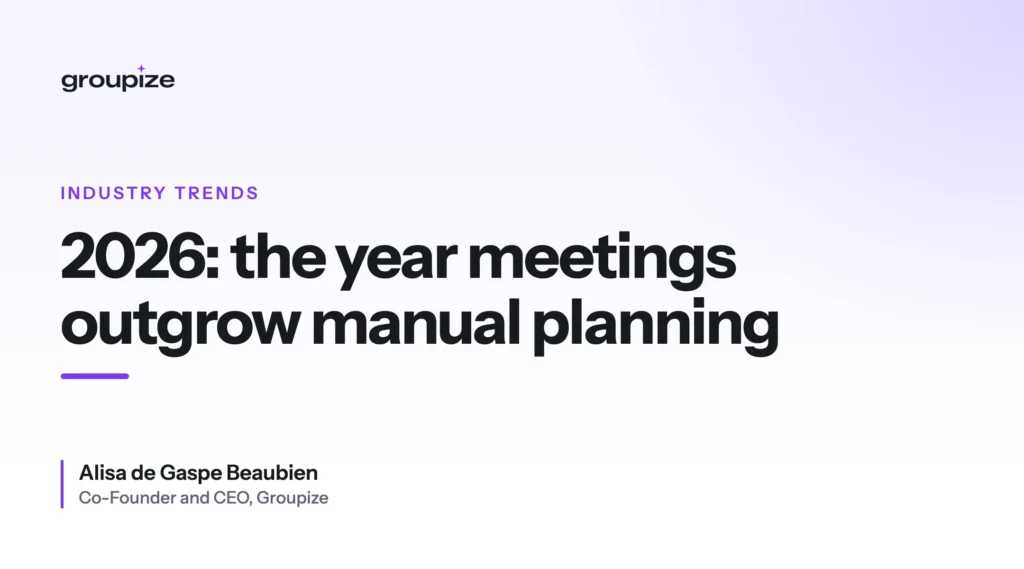 groupize

INDUSTRY TRENDS

2026: the year meetings outgrow manual planning

Alisa de Gaspe Beaubien
Co-Founder and CEO, Groupize